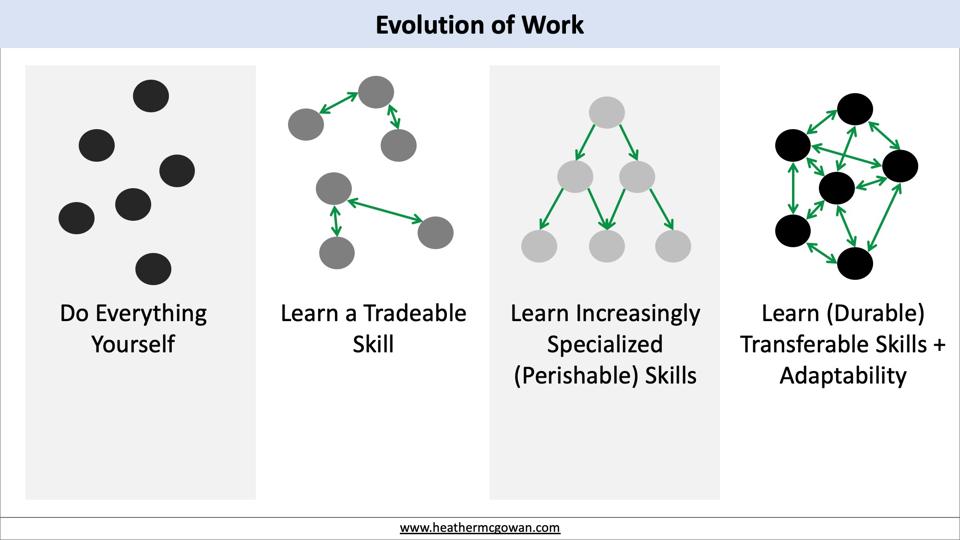 Evolution of Work

Do Everything Yourself

Learn a Tradeable Skill

Learn Increasingly Specialized (Perishable) Skills

Learn (Durable) Transferable Skills + Adaptability

www.heathermcgowan.com